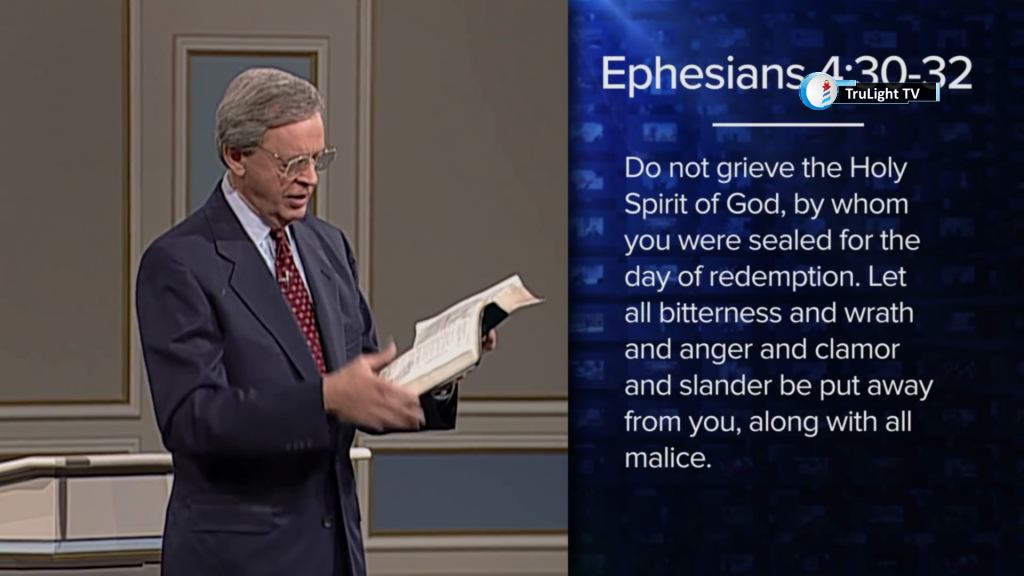 Ephesians 4:30-32

TruLight TV

Do not grieve the Holy Spirit of God, by whom you were sealed for the day of redemption. Let all bitterness and wrath and anger and clamor and slander be put away from you, along with all malice.